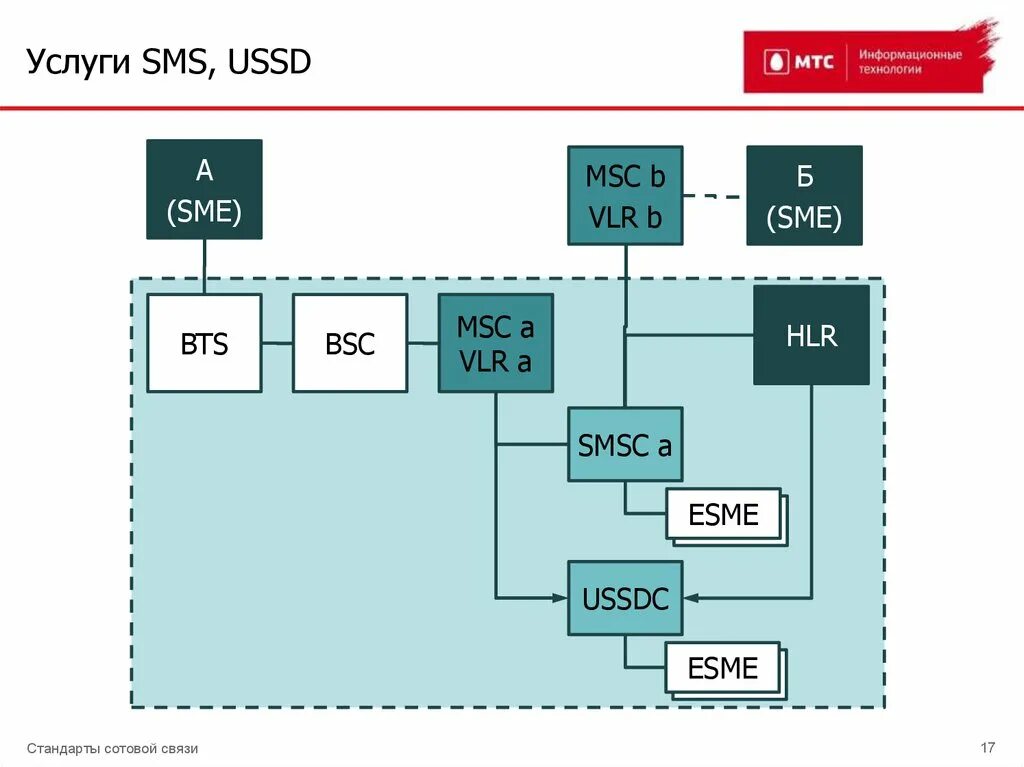 Услуги SMS, USSD

МТС Информационные технологии

А
(SME)

MSC b
VLR b

Б
(SME)

BTS

BSC

MSC a
VLR a

HLR

SMSC a

ESME

USSDC

ESME

Стандарты сотовой связи

17